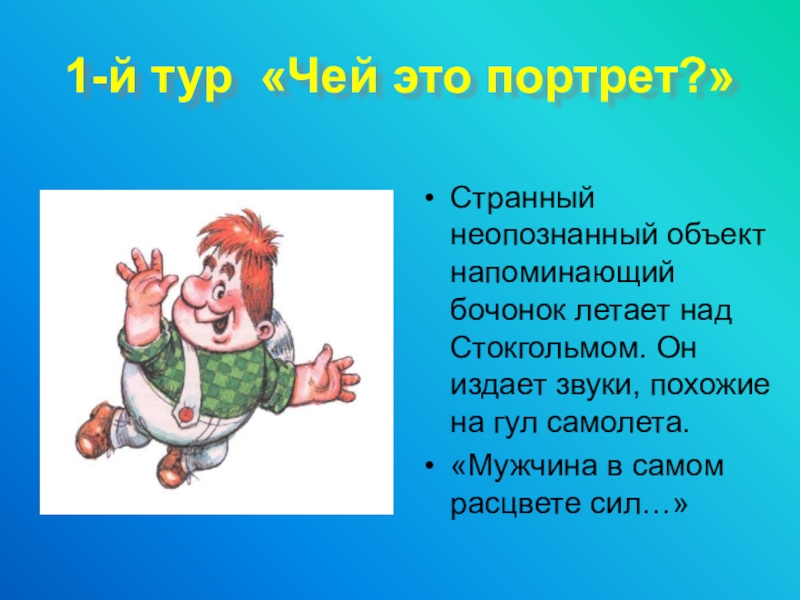 1-й тур «Чей это портрет?»

• Странный неопознанный объект напоминающий бочонок летает над Стокгольмом. Он издает звуки, похожие на гул самолета.

• «Мужчина в самом расцвете сил…»